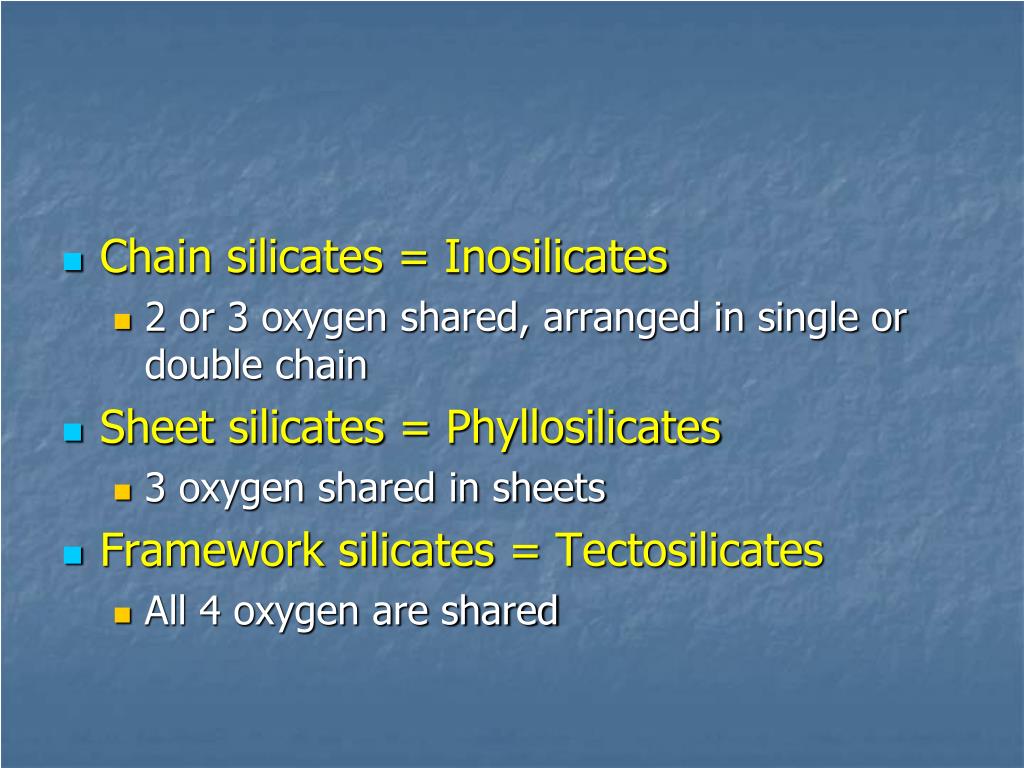 Chain silicates = Inosilicates
2 or 3 oxygen shared, arranged in single or double chain
Sheet silicates = Phyllosilicates
3 oxygen shared in sheets
Framework silicates = Tectosilicates
All 4 oxygen are shared